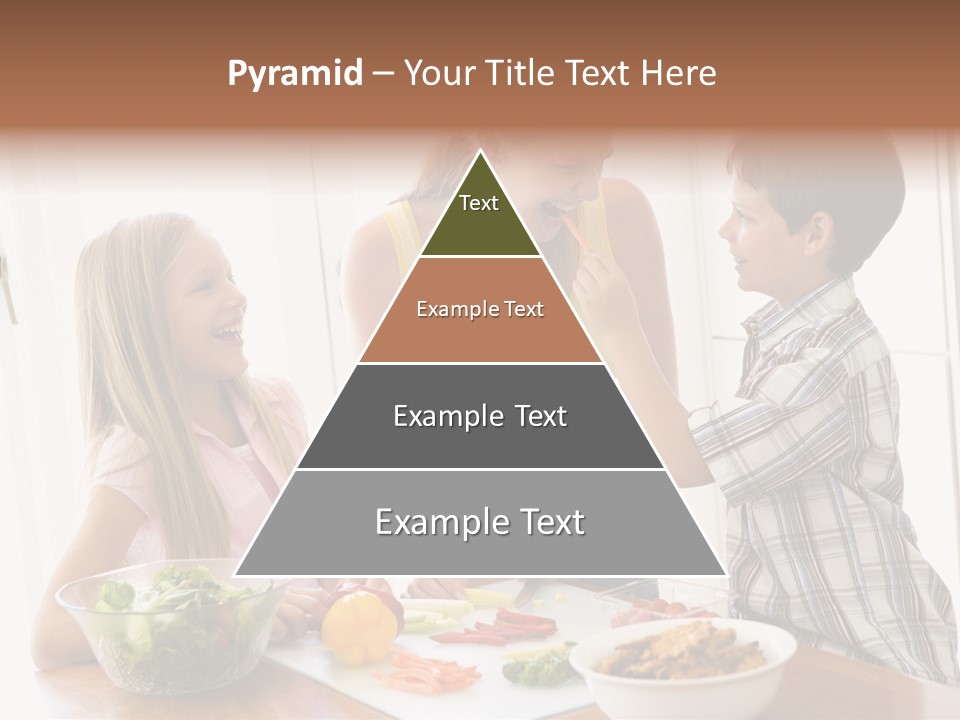 Pyramid – Your Title Text Here

Text

Example Text

Example Text

Example Text